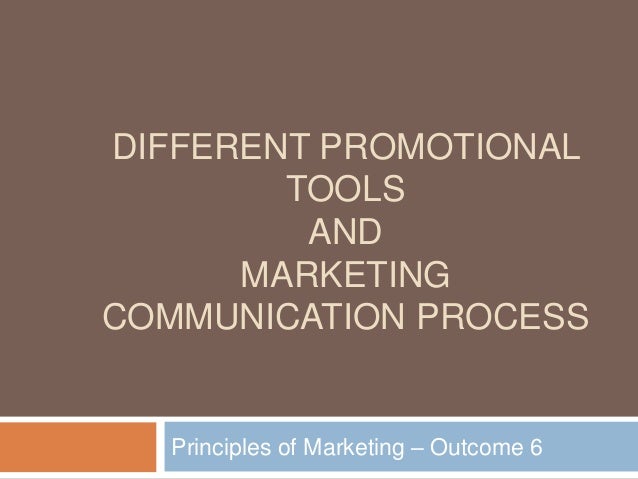 DIFFERENT PROMOTIONAL TOOLS
AND
MARKETING
COMMUNICATION PROCESS

Principles of Marketing – Outcome 6